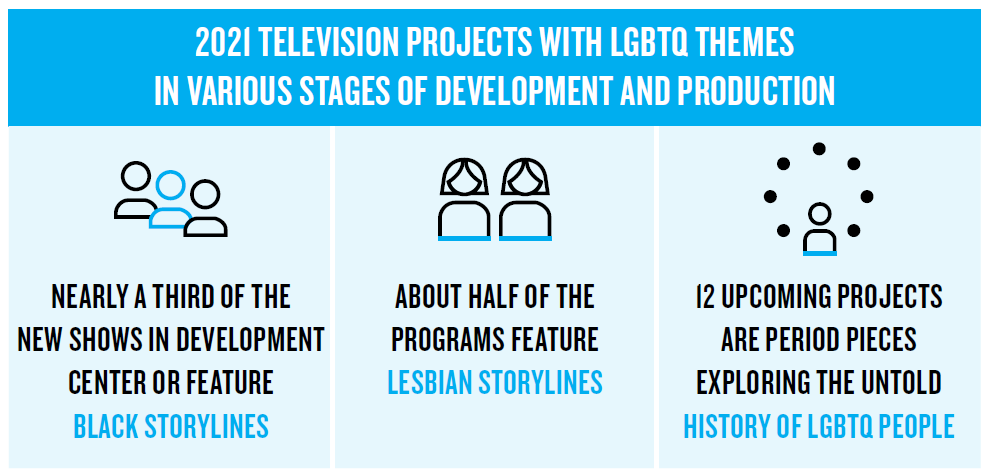 2021 TELEVISION PROJECTS WITH LGBTQ THEMES IN VARIOUS STAGES OF DEVELOPMENT AND PRODUCTION

NEARLY A THIRD OF THE NEW SHOWS IN DEVELOPMENT CENTER OR FEATURE BLACK STORYLINES

ABOUT HALF OF THE PROGRAMS FEATURE LESBIAN STORYLINES

12 UPCOMING PROJECTS ARE PERIOD PIECES EXPLORING THE UNTOLD HISTORY OF LGBTQ PEOPLE